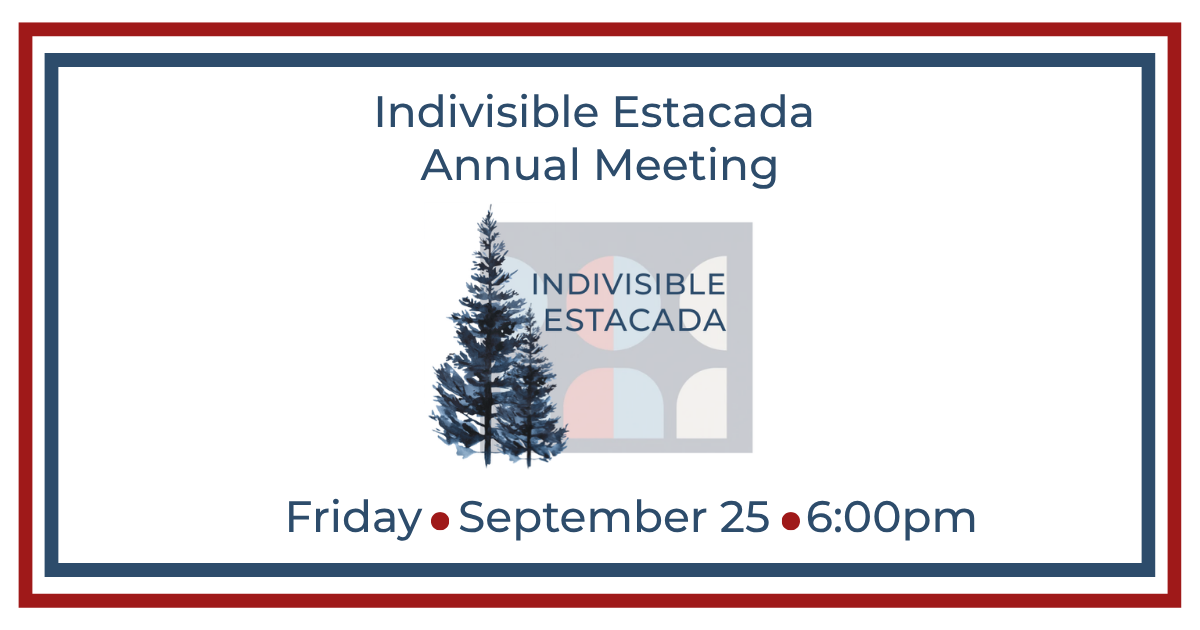 Indivisible Estacada
Annual Meeting

INDIVISIBLE
ESTACADA

Friday • September 25 • 6:00pm